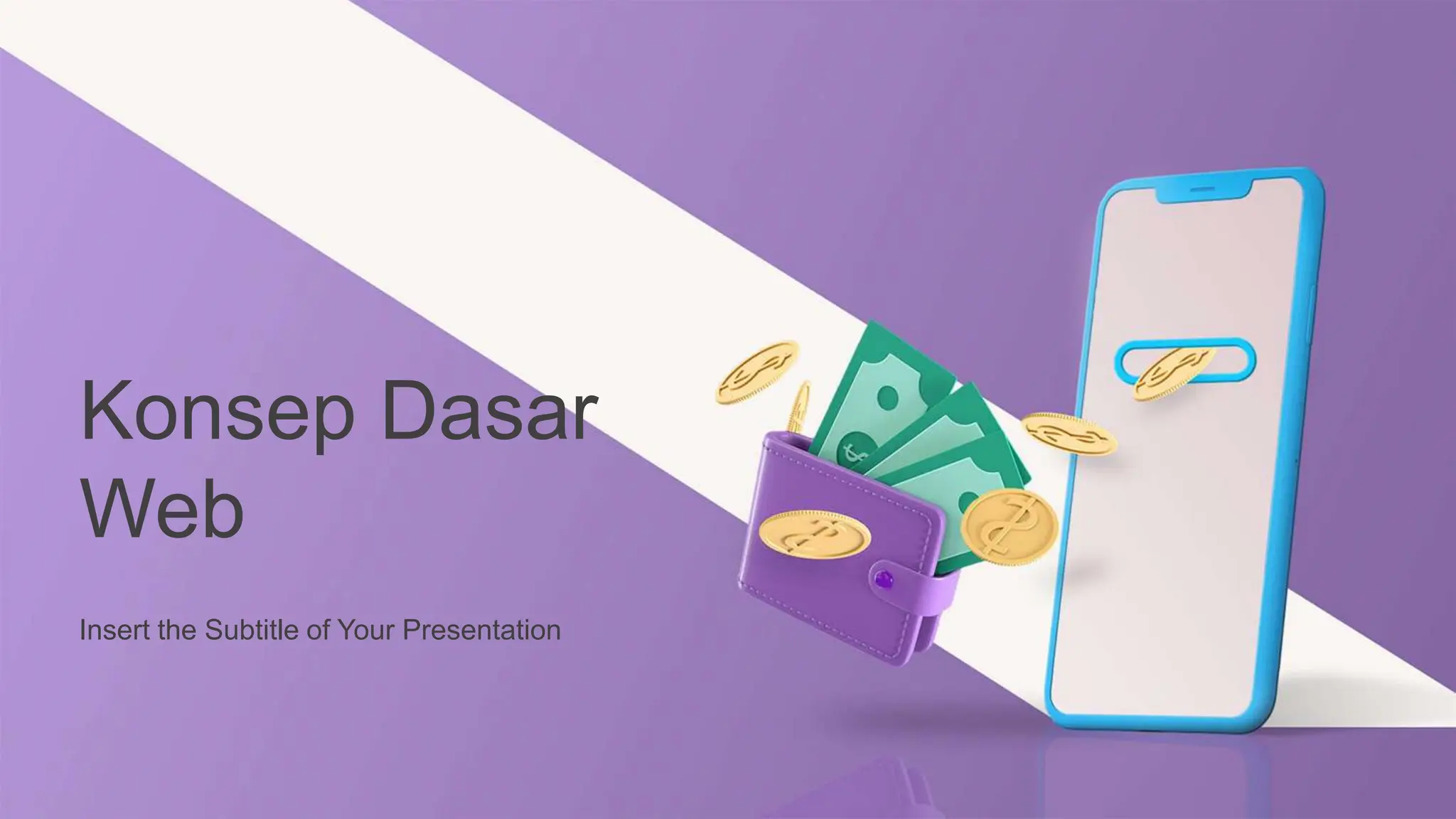 Konsep Dasar Web

Insert the Subtitle of Your Presentation